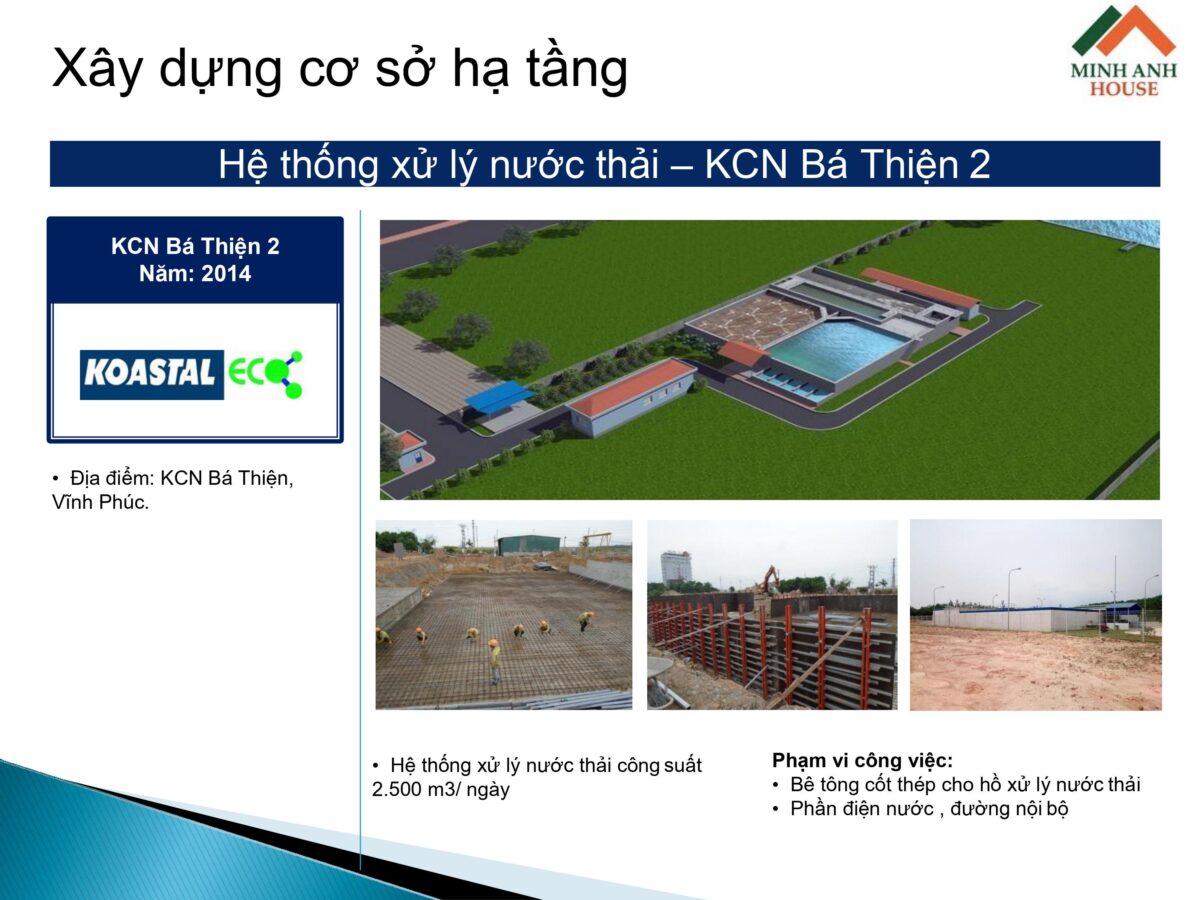 Xây dựng cơ sở hạ tầng

MINH ANH
HOUSE

Hệ thống xử lý nước thải – KCN Bá Thiện 2

KCN Bá Thiện 2
Năm: 2014

KOASTAL ECO

• Địa điểm: KCN Bá Thiện, Vĩnh Phúc.

• Hệ thống xử lý nước thải công suất 2.500 m3/ ngày

Phạm vi công việc:
• Bê tông cốt thép cho hồ xử lý nước thải
• Phần điện nước , đường nội bộ